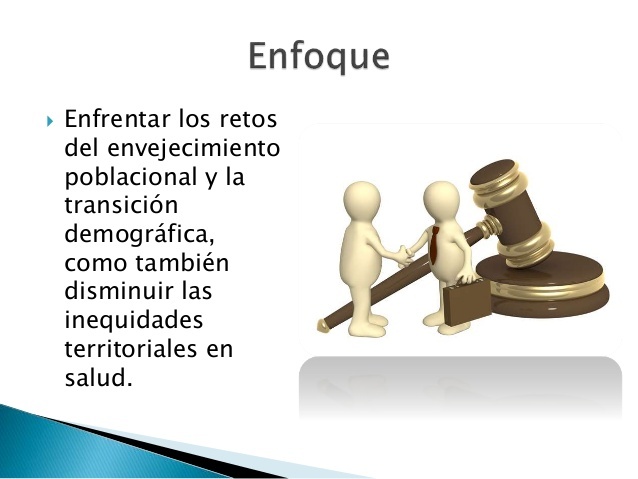 Enfoque

Enfrentar los retos del envejecimiento poblacional y la transición demográfica, como también disminuir las inequidades territoriales en salud.